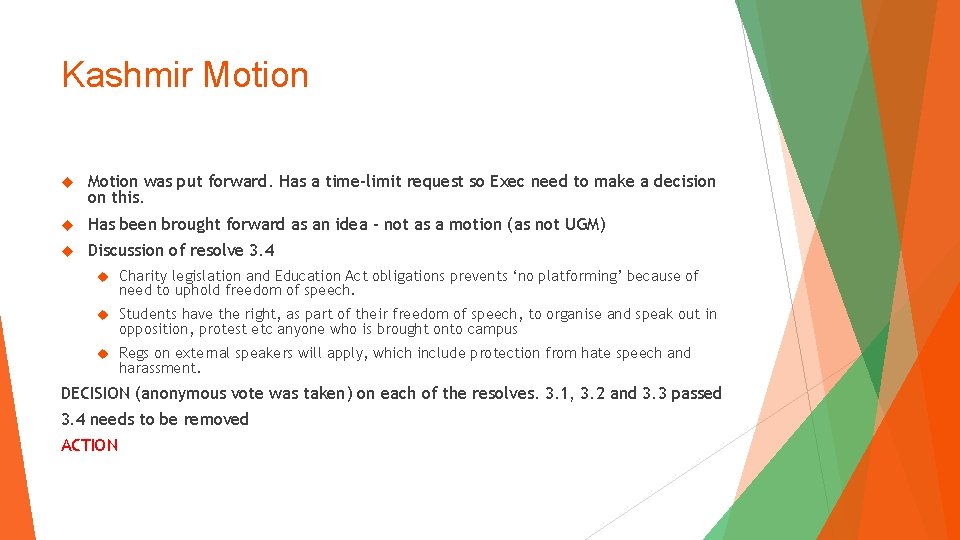 Kashmir Motion

Motion was put forward. Has a time-limit request so Exec need to make a decision on this.

Has been brought forward as an idea - not as a motion (as not UGM)

Discussion of resolve 3.4

Charity legislation and Education Act obligations prevents 'no platforming' because of need to uphold freedom of speech.

Students have the right, as part of their freedom of speech, to organise and speak out in opposition, protest etc anyone who is brought onto campus

Regs on external speakers will apply, which include protection from hate speech and harassment.

DECISION (anonymous vote was taken) on each of the resolves. 3.1, 3.2 and 3.3 passed

3.4 needs to be removed

ACTION